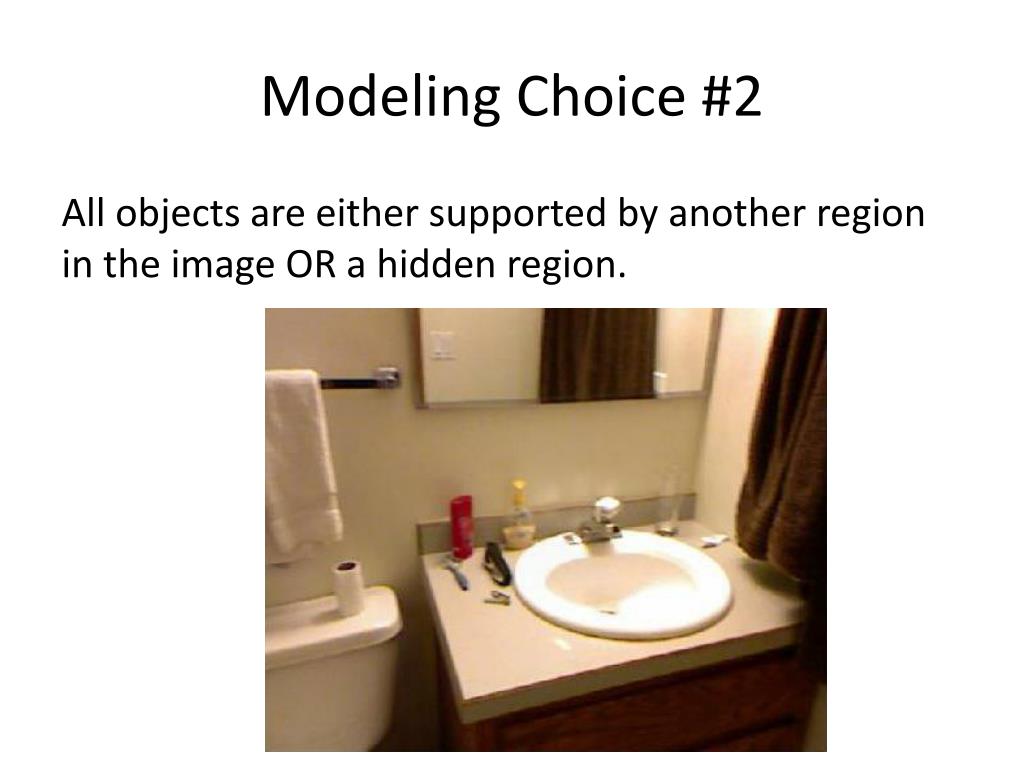 Modeling Choice #2

All objects are either supported by another region in the image OR a hidden region.